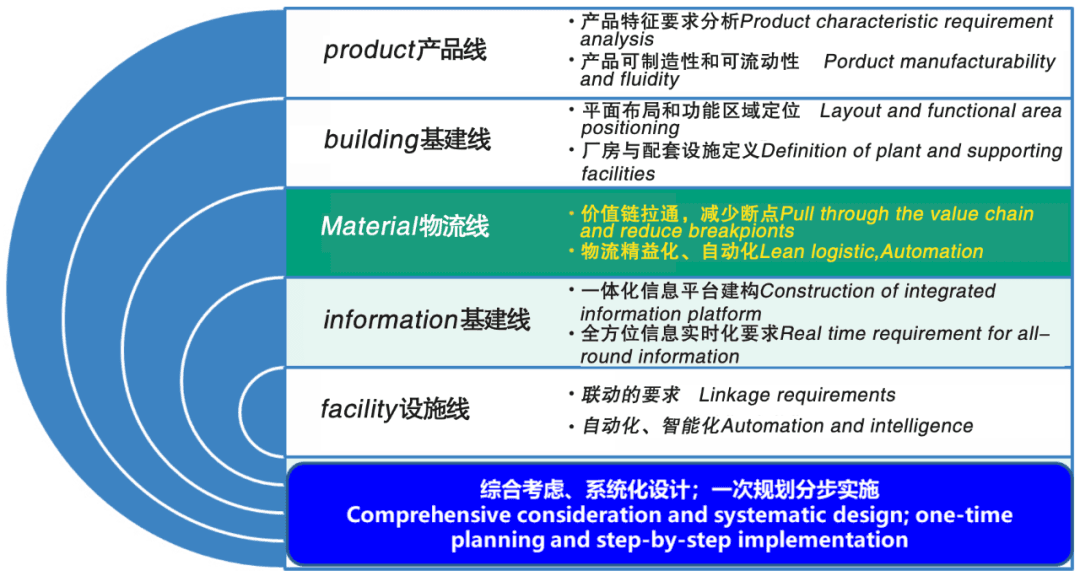 product产品线

• 产品特征要求分析Product characteristic requirement analysis
• 产品可制造性和可流动性 Porduct manufacturability and fluidity

building基建线

• 平面布局和功能区域定位 Layout and functional area positioning
• 厂房与配套设施定义Definition of plant and supporting facilities

Material物流线

• 价值链拉通，减少断点Pull through the value chain and reduce breakpionts
• 物流精益化、自动化Lean logistic,Automation

information基建线

• 一体化信息平台建构Construction of integrated information platform
• 全方位信息实时化要求Real time requirement for all-round information

facility设施线

• 联动的要求 Linkage requirements
• 自动化、智能化Automation and intelligence

综合考虑、系统化设计；一次规划分步实施
Comprehensive consideration and systematic design; one-time planning and step-by-step implementation